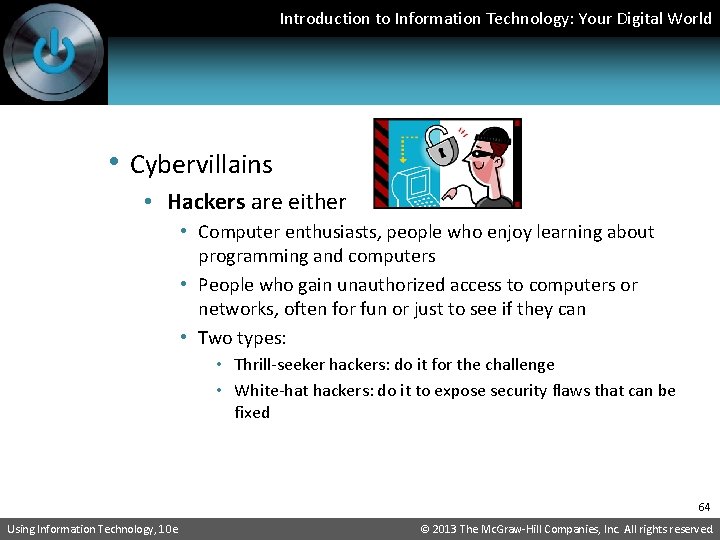 Introduction to Information Technology: Your Digital World

• Cybervillains
• Hackers are either
• Computer enthusiasts, people who enjoy learning about programming and computers
• People who gain unauthorized access to computers or networks, often for fun or just to see if they can
• Two types:
• Thrill-seeker hackers: do it for the challenge
• White-hat hackers: do it to expose security flaws that can be fixed

64

Using Information Technology, 10e

© 2013 The McGraw-Hill Companies, Inc. All rights reserved.